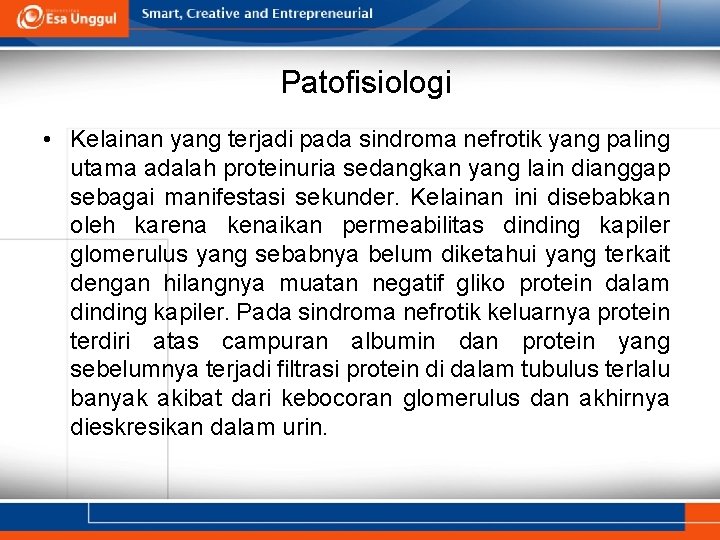 Esa Unggul

Smart, Creative and Entrepreneurial

Patofisiologi

• Kelainan yang terjadi pada sindroma nefrotik yang paling utama adalah proteinuria sedangkan yang lain dianggap sebagai manifestasi sekunder. Kelainan ini disebabkan oleh karena kenaikan permeabilitas dinding kapiler glomerulus yang sebabnya belum diketahui yang terkait dengan hilangnya muatan negatif gliko protein dalam dinding kapiler. Pada sindroma nefrotik keluarnya protein terdiri atas campuran albumin dan protein yang sebelumnya terjadi filtrasi protein di dalam tubulus terlalu banyak akibat dari kebocoran glomerulus dan akhirnya dieskresikan dalam urin.